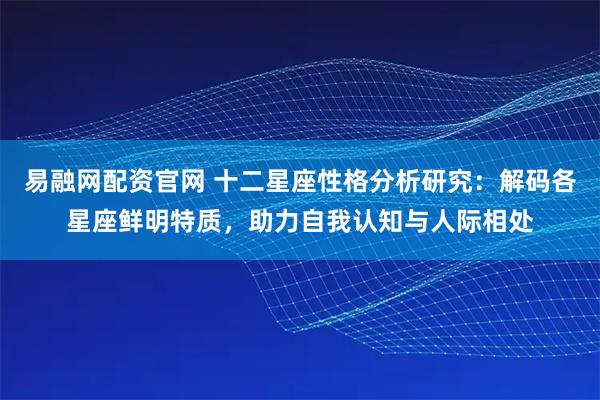 易融网配资官网 十二星座性格分析研究：解码各星座鲜明特质，助力自我认知与人际相处